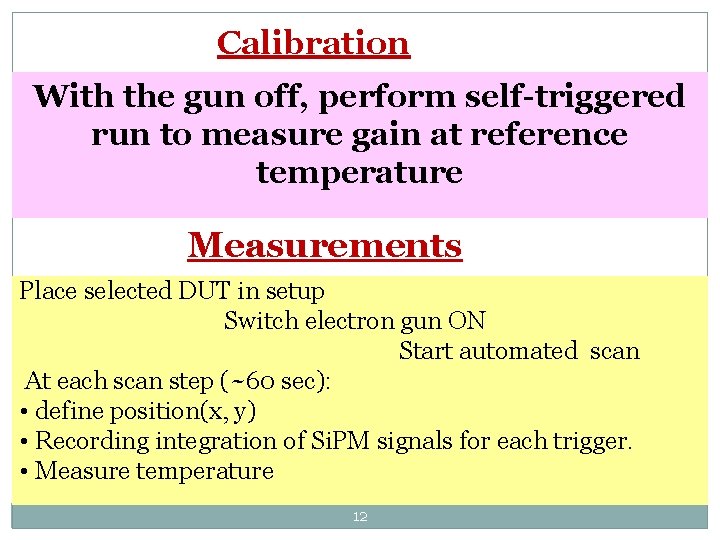 Calibration

With the gun off, perform self-triggered run to measure gain at reference temperature

Measurements

Place selected DUT in setup

Switch electron gun ON

Start automated scan

At each scan step (~60 sec):
• define position(x, y)
• Recording integration of SiPM signals for each trigger.
• Measure temperature

12